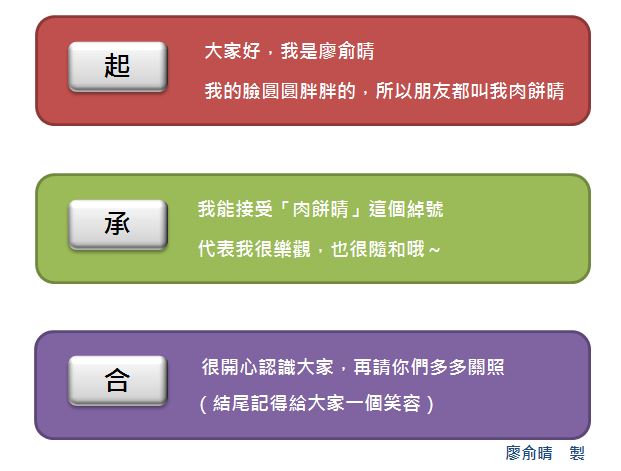 起

大家好，我是廖俞晴

我的臉圓圓胖胖的，所以朋友都叫我肉餅晴

承

我能接受「肉餅晴」這個綽號

代表我很樂觀，也很隨和哦～

合

很開心認識大家，再請你們多多關照

（結尾記得給大家一個笑容）

廖俞晴　製